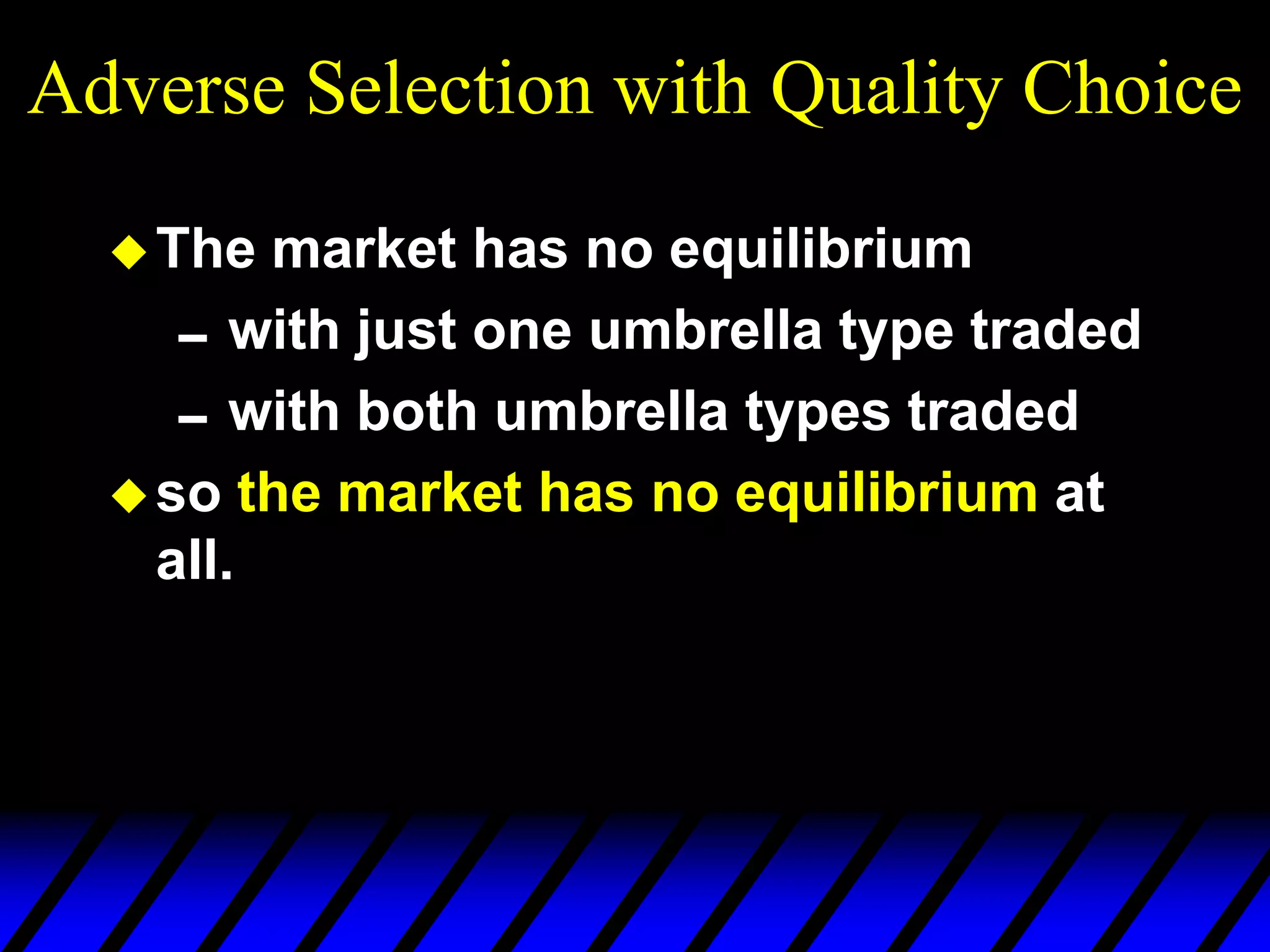 Adverse Selection with Quality Choice

◆ The market has no equilibrium

– with just one umbrella type traded

– with both umbrella types traded

◆ so the market has no equilibrium at all.